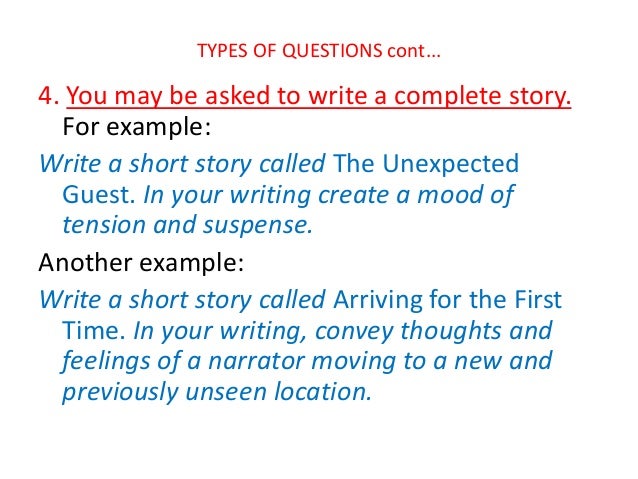 TYPES OF QUESTIONS cont…

4. You may be asked to write a complete story. For example:

Write a short story called The Unexpected Guest. In your writing create a mood of tension and suspense.

Another example:

Write a short story called Arriving for the First Time. In your writing, convey thoughts and feelings of a narrator moving to a new and previously unseen location.